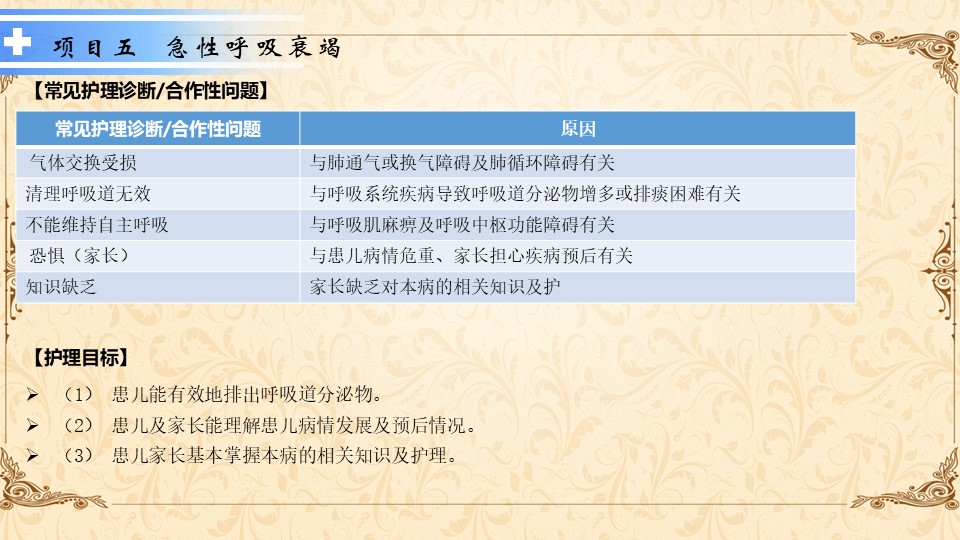 项目五　急性呼吸衰竭

【常见护理诊断/合作性问题】

| 常见护理诊断/合作性问题 | 原因 |
|---|---|
| 气体交换受损 | 与肺通气或换气障碍及肺循环障碍有关 |
| 清理呼吸道无效 | 与呼吸系统疾病导致呼吸道分泌物增多或排痰困难有关 |
| 不能维持自主呼吸 | 与呼吸肌麻痹及呼吸中枢功能障碍有关 |
| 恐惧（家长） | 与患儿病情危重、家长担心疾病预后有关 |
| 知识缺乏 | 家长缺乏对本病的相关知识及护 |

【护理目标】

➢ （1） 患儿能有效地排出呼吸道分泌物。
➢ （2） 患儿及家长能理解患儿病情发展及预后情况。
➢ （3） 患儿家长基本掌握本病的相关知识及护理。